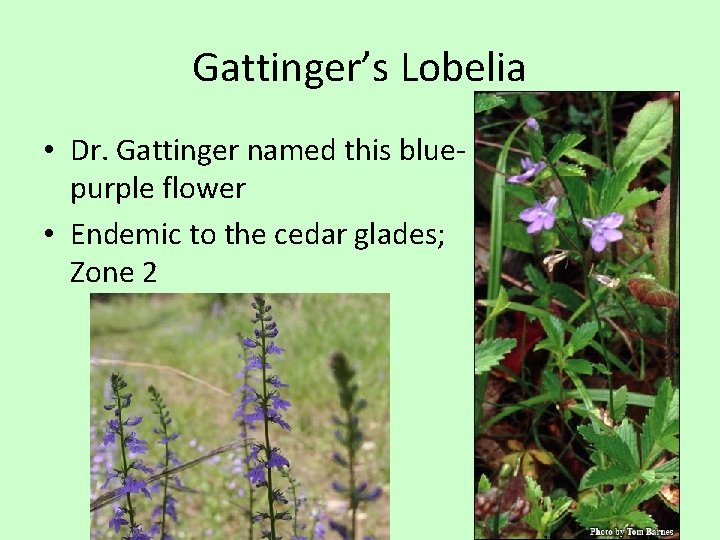 Gattinger's Lobelia

• Dr. Gattinger named this blue-purple flower

• Endemic to the cedar glades; Zone 2

Photo by Tom Barnes